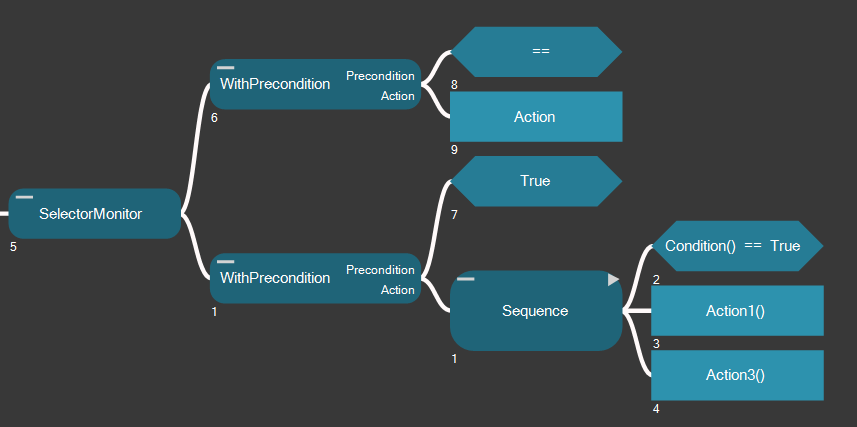 SelectorMonitor
5

WithPrecondition
Precondition
Action
6

==
8

Action
9

WithPrecondition
Precondition
Action
1

True
7

Sequence
1

Condition() == True
2

Action1()
3

Action3()
4